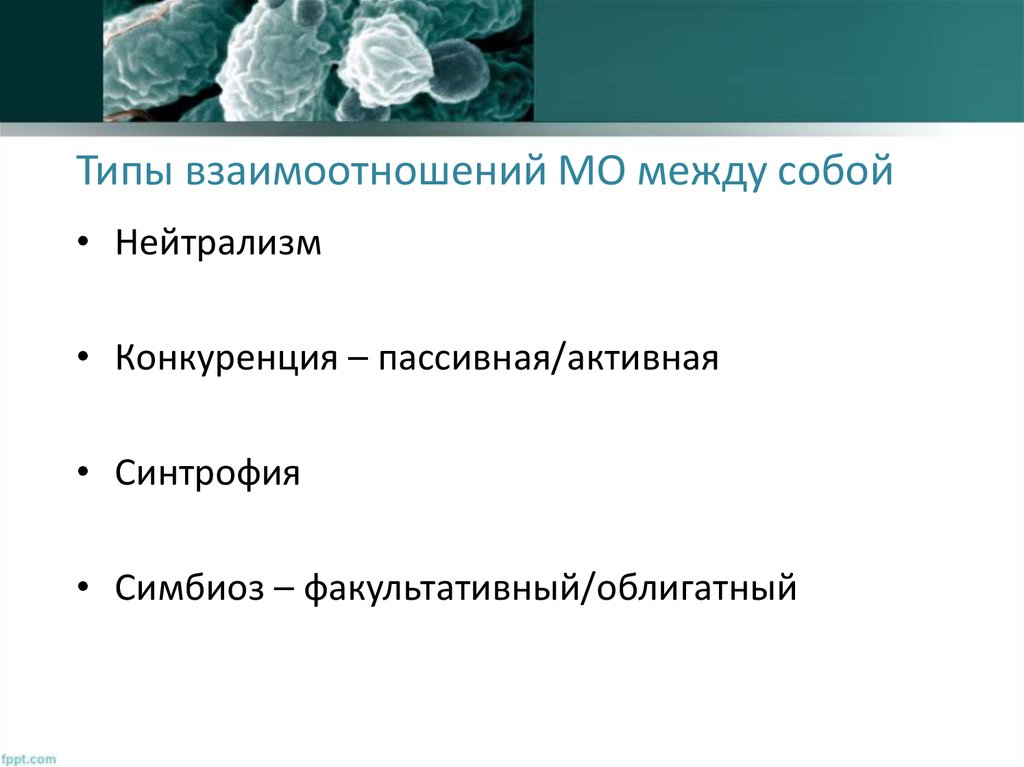 Типы взаимоотношений МО между собой

• Нейтрализм

• Конкуренция – пассивная/активная

• Синтрофия

• Симбиоз – факультативный/облигатный

fppt.com